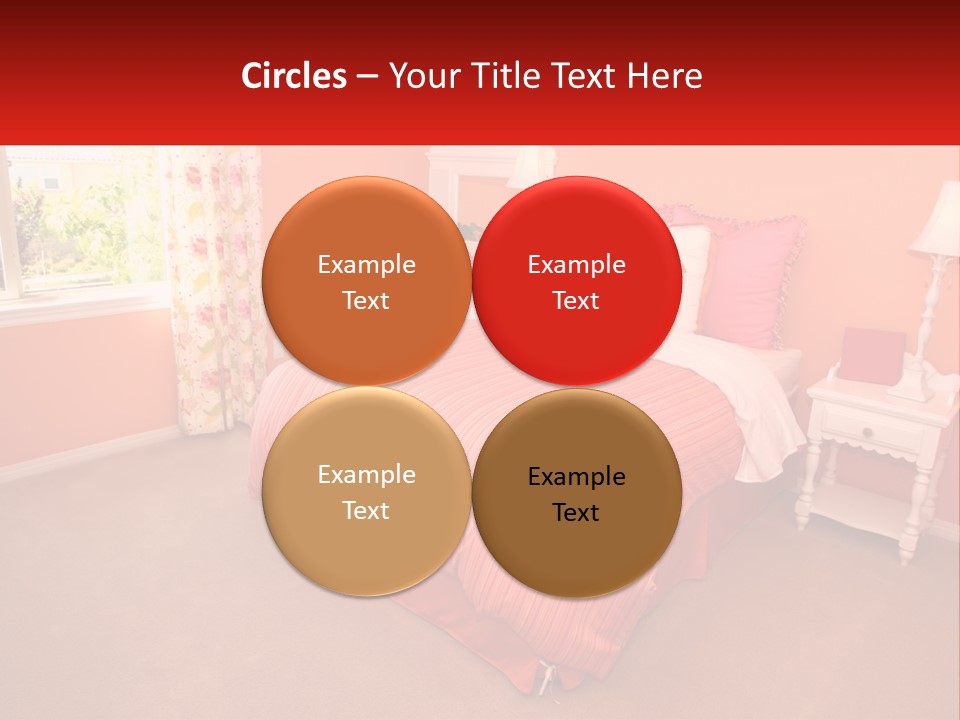 Circles – Your Title Text Here

Example Text

Example Text

Example Text

Example Text